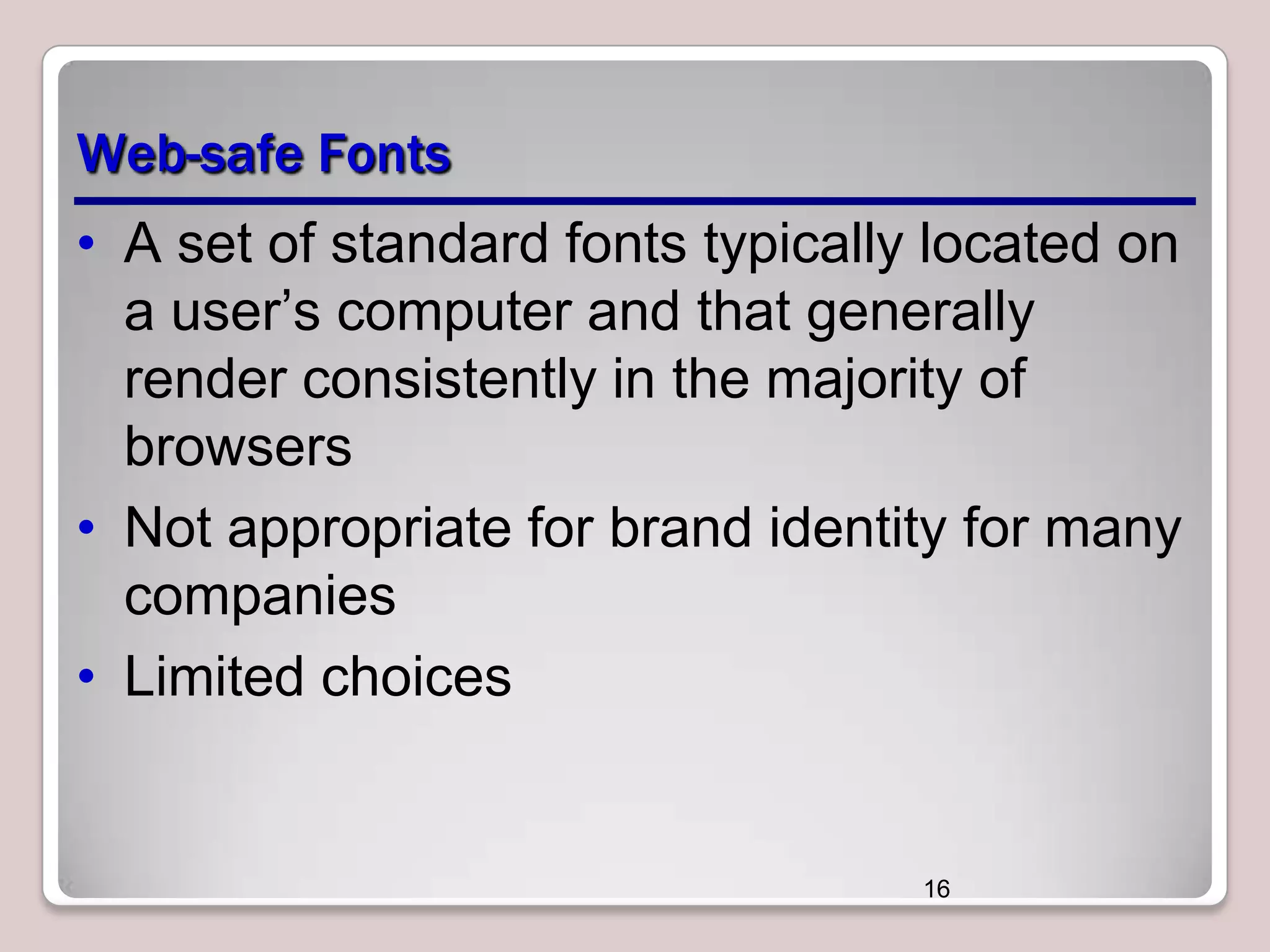 Web-safe Fonts

• A set of standard fonts typically located on a user’s computer and that generally render consistently in the majority of browsers
• Not appropriate for brand identity for many companies
• Limited choices

16